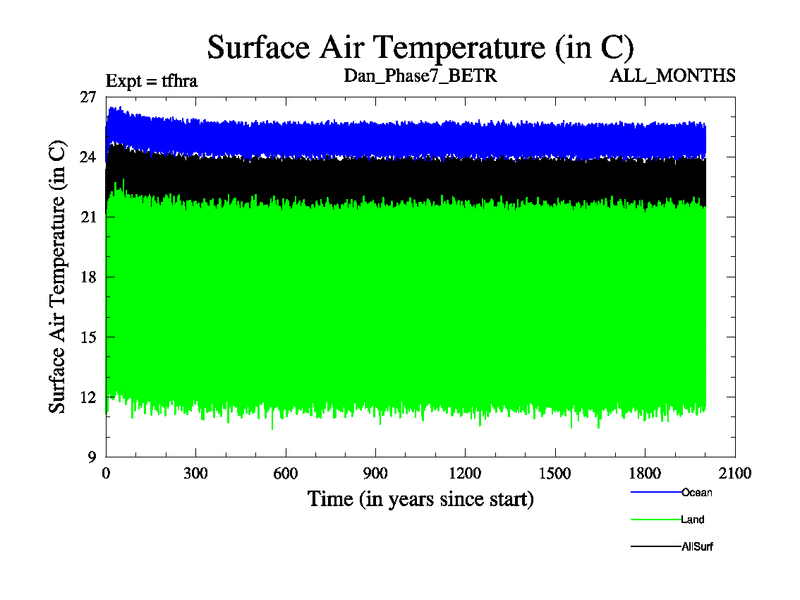 Surface Air Temperature (in C)

Expt = tfhra

Dan_Phase7_BETR

ALL_MONTHS

Surface Air Temperature (in C)

27
24
21
18
15
12
9

0
300
600
900
1200
1500
1800
2100

Time (in years since start)

Ocean
Land
AllSurf